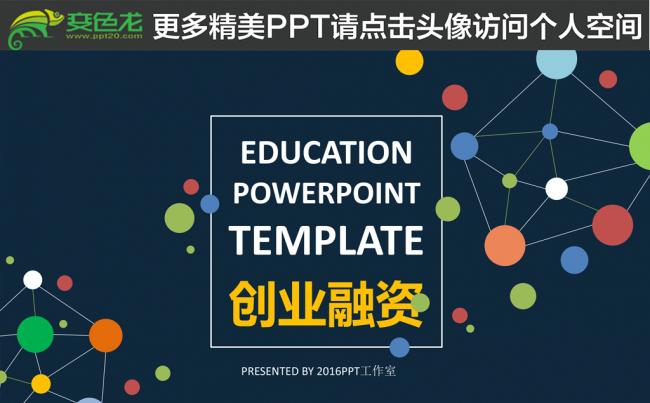 变色龙
www.ppt20.com
更多精美PPT请点击头像访问个人空间

EDUCATION POWERPOINT TEMPLATE

创业融资

PRESENTED BY 2016PPT工作室